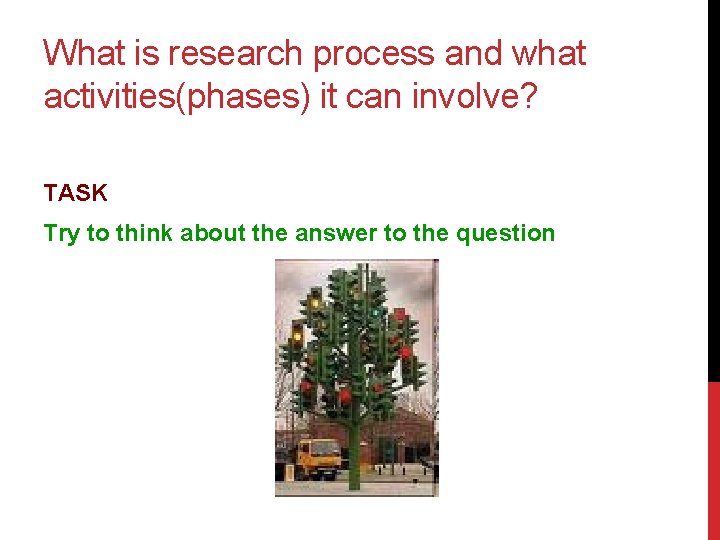 What is research process and what activities(phases) it can involve?

TASK

Try to think about the answer to the question